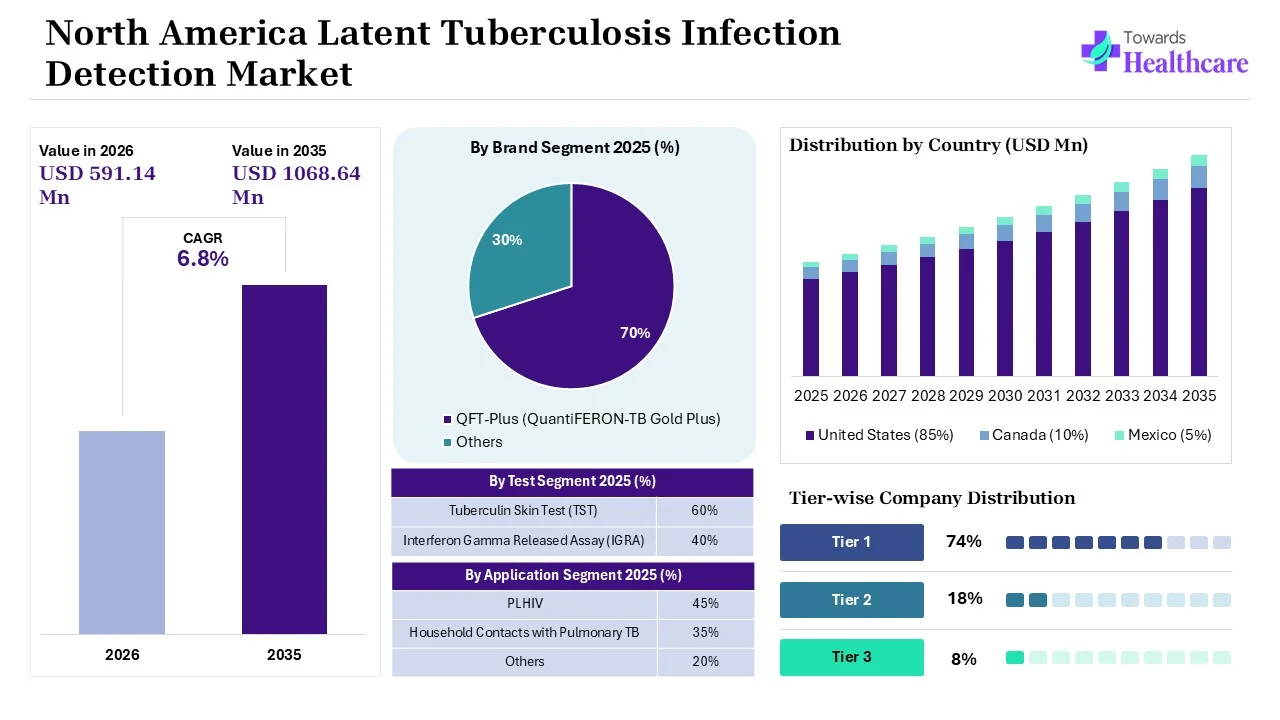 North America Latent Tuberculosis Infection Detection Market

Towards Healthcare

Value in 2026
USD 591.14 Mn

Value in 2035
USD 1068.64 Mn

CAGR
6.8%

2026
2035

By Brand Segment 2025 (%)

30%
70%

QFT-Plus (QuantiFERON-TB Gold Plus)
Others

| By Test Segment 2025 (%) | |
|---|---|
| Tuberculin Skin Test (TST) | 60% |
| Interferon Gamma Released Assay (IGRA) | 40% |

| By Application Segment 2025 (%) | |
|---|---|
| PLHIV | 45% |
| Household Contacts with Pulmonary TB | 35% |
| Others | 20% |

Distribution by Country (USD Mn)

2025 2026 2027 2028 2029 2030 2031 2032 2033 2034 2035

United States (85%) Canada (10%) Mexico (5%)

Tier-wise Company Distribution

Tier 1 74%
Tier 2 18%
Tier 3 8%